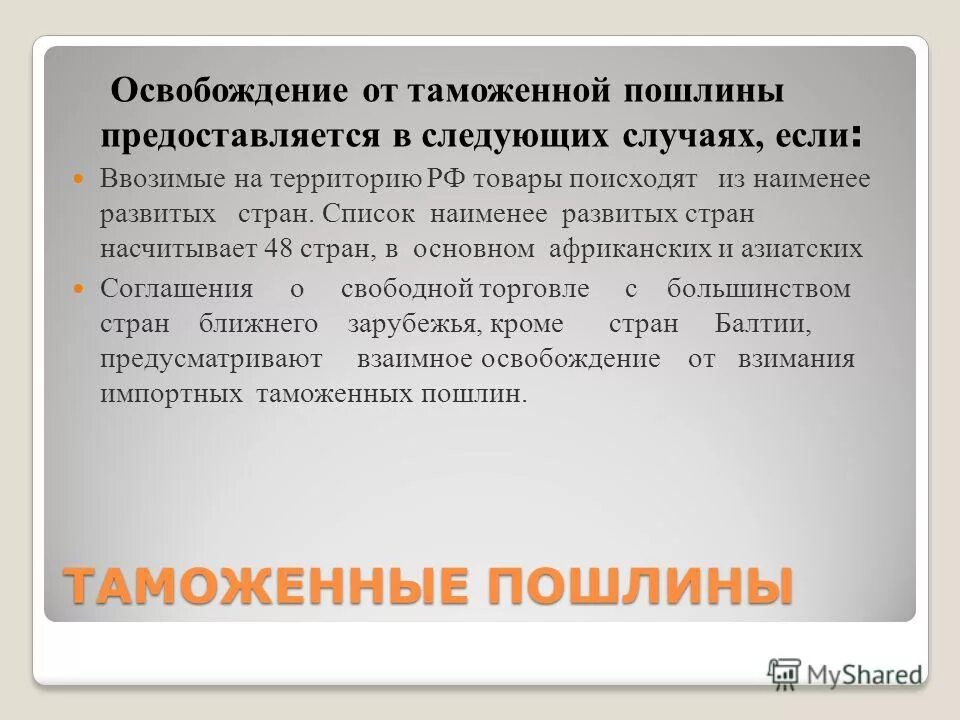 Освобождение от таможенной пошлины предоставляется в следующих случаях, если:

Ввозимые на территорию РФ товары поисходят из наименее развитых стран. Список наименее развитых стран насчитывает 48 стран, в основном африканских и азиатских

Соглашения о свободной торговле с большинством стран ближнего зарубежья, кроме стран Балтии, предусматривают взаимное освобождение от взимания импортных таможенных пошлин.

ТАМОЖЕННЫЕ ПОШЛИНЫ

MyShared